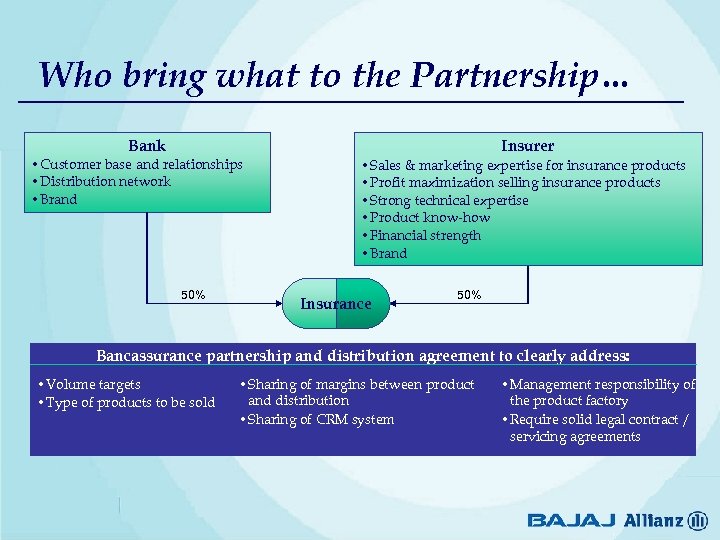 Who bring what to the Partnership…

Bank
• Customer base and relationships
• Distribution network
• Brand

Insurer
• Sales & marketing expertise for insurance products
• Profit maximization selling insurance products
• Strong technical expertise
• Product know-how
• Financial strength
• Brand

50%

Insurance

50%

Bancassurance partnership and distribution agreement to clearly address:

• Volume targets
• Type of products to be sold

• Sharing of margins between product and distribution
• Sharing of CRM system

• Management responsibility of the product factory
• Require solid legal contract / servicing agreements

BAJAJ Allianz